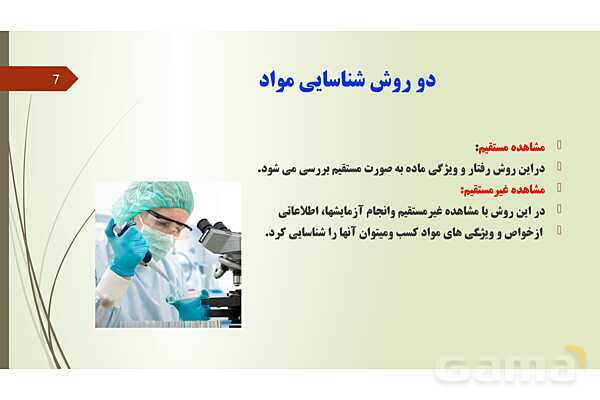 7

دو روش شناسایی مواد

مشاهده مستقیم:
دراین روش رفتار و ویژگی ماده به صورت مستقیم بررسی می شود.
مشاهده غیرمستقیم:
در این روش با مشاهده غیرمستقیم وانجام آزمایشها، اطلاعاتی
ازخواص و ویژگی های مواد کسب ومیتوان آنها را شناسایی کرد.

Gama